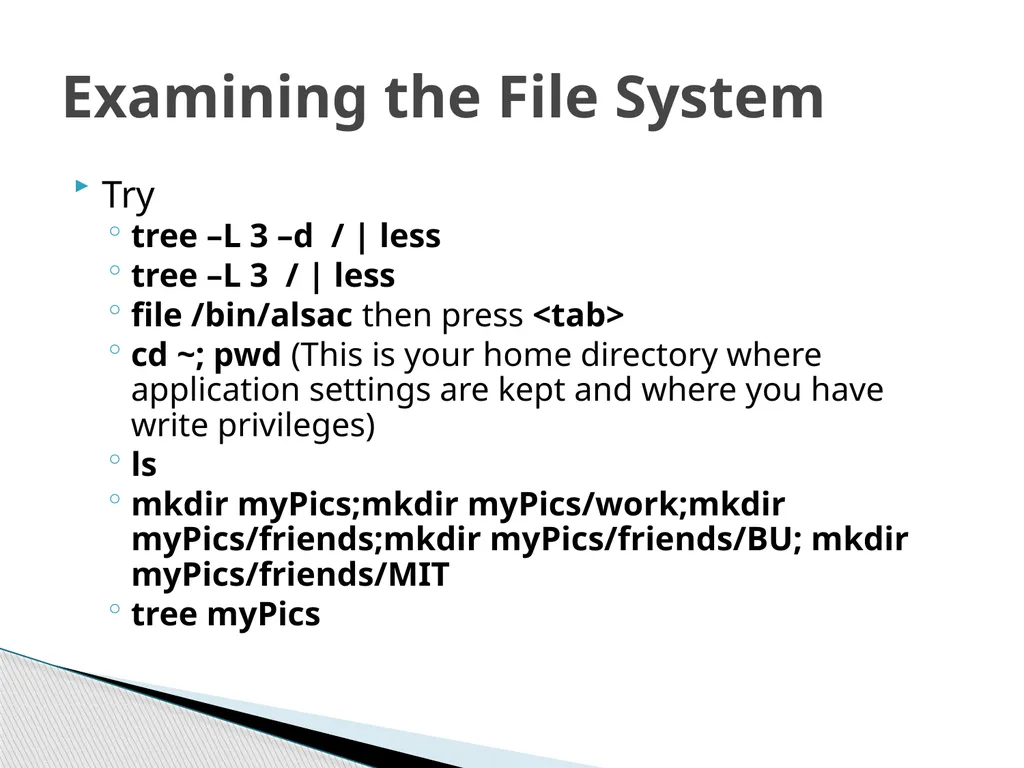 Examining the File System

Try
tree –L 3 –d / | less
tree –L 3 / | less
file /bin/alsac then press <tab>
cd ~; pwd (This is your home directory where application settings are kept and where you have write privileges)
ls
mkdir myPics;mkdir myPics/work;mkdir myPics/friends;mkdir myPics/friends/BU; mkdir myPics/friends/MIT
tree myPics